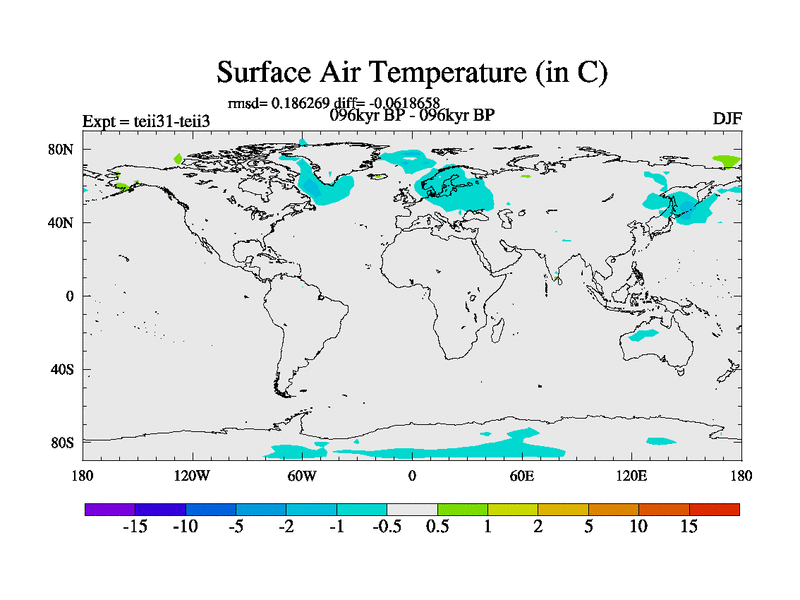 Surface Air Temperature (in C)

rmsd= 0.186269 diff= -0.0618658
Expt = teii31-teii3
096kyr BP - 096kyr BP
DJF

80N
40N
0
40S
80S

180
120W
60W
0
60E
120E
180

-15 -10 -5 -2 -1 -0.5 0.5 1 2 5 10 15